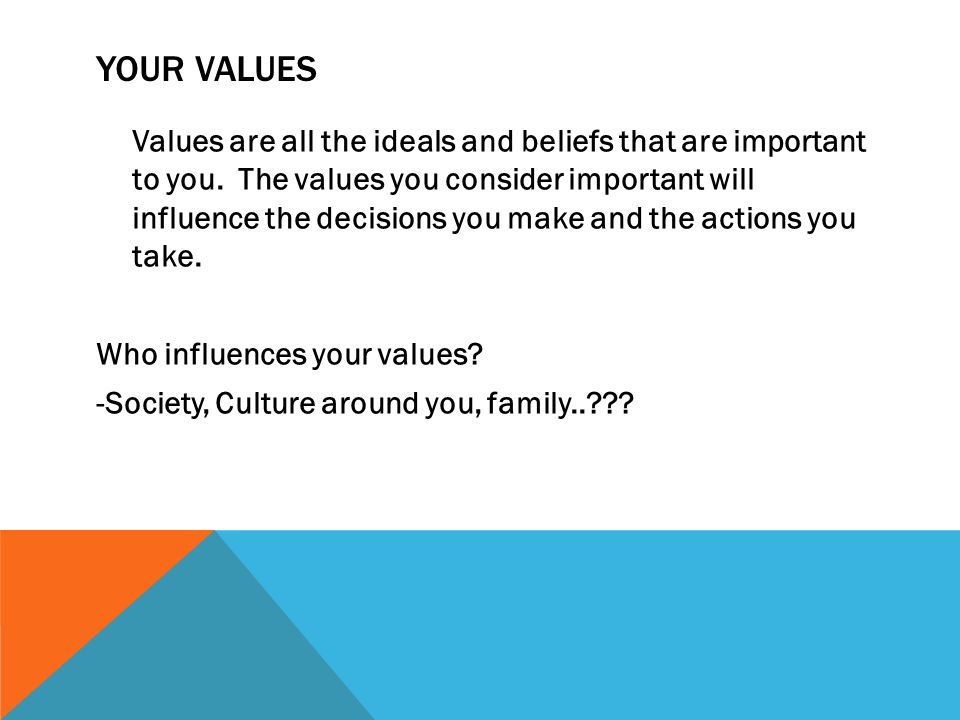 YOUR VALUES

Values are all the ideals and beliefs that are important to you.  The values you consider important will influence the decisions you make and the actions you take.

Who influences your values?

-Society, Culture around you, family..???